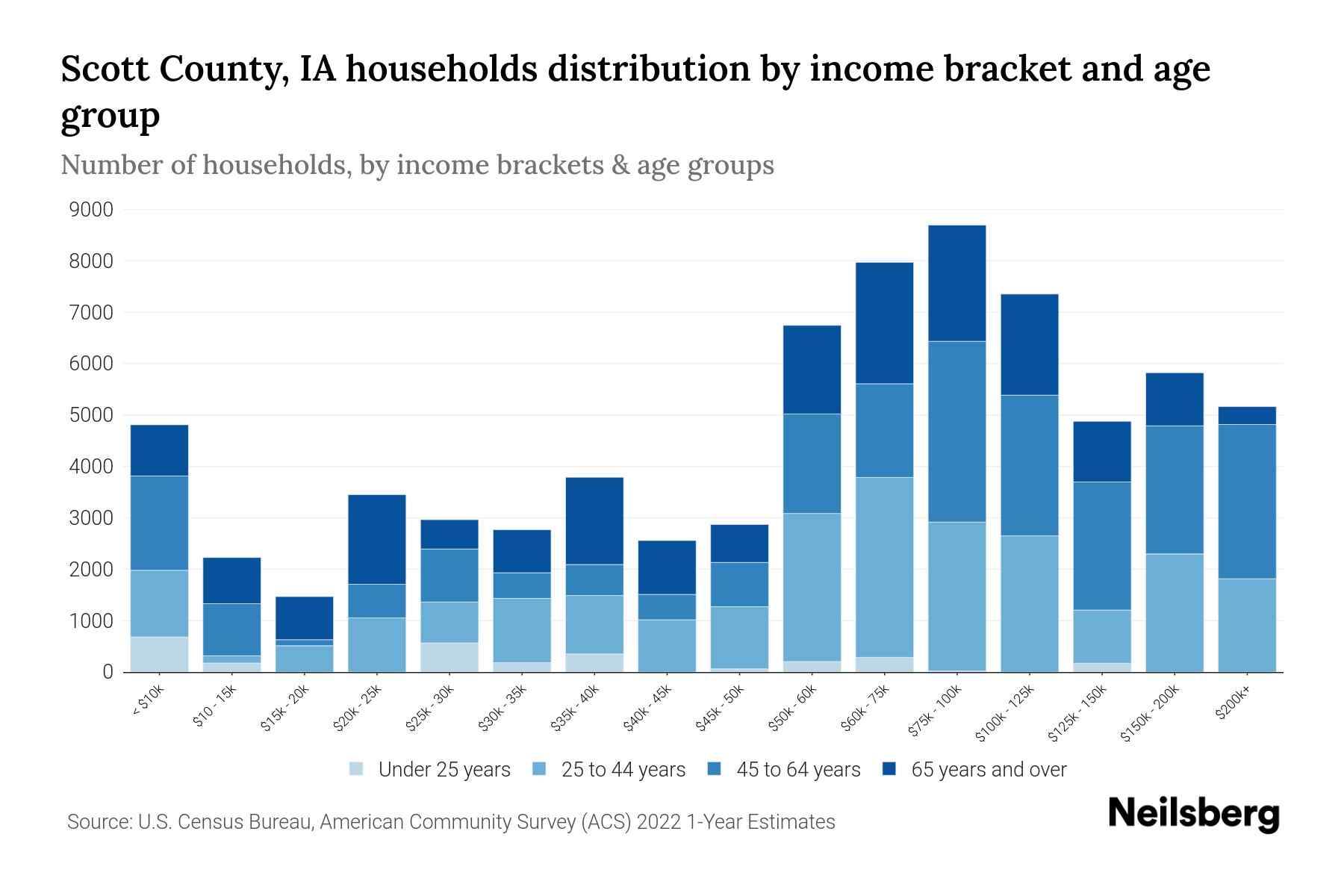 Scott County, IA households distribution by income bracket and age group

Number of households, by income brackets & age groups

9000
8000
7000
6000
5000
4000
3000
2000
1000
0

< $10k
$10 - 15k
$15k - 20k
$20k - 25k
$25k - 30k
$30k - 35k
$35k - 40k
$40k - 45k
$45k - 50k
$50k - 60k
$60k - 75k
$75k - 100k
$100k - 125k
$125k - 150k
$150k - 200k
$200k+

Under 25 years
25 to 44 years
45 to 64 years
65 years and over

Source: U.S. Census Bureau, American Community Survey (ACS) 2022 1-Year Estimates

Neilsberg